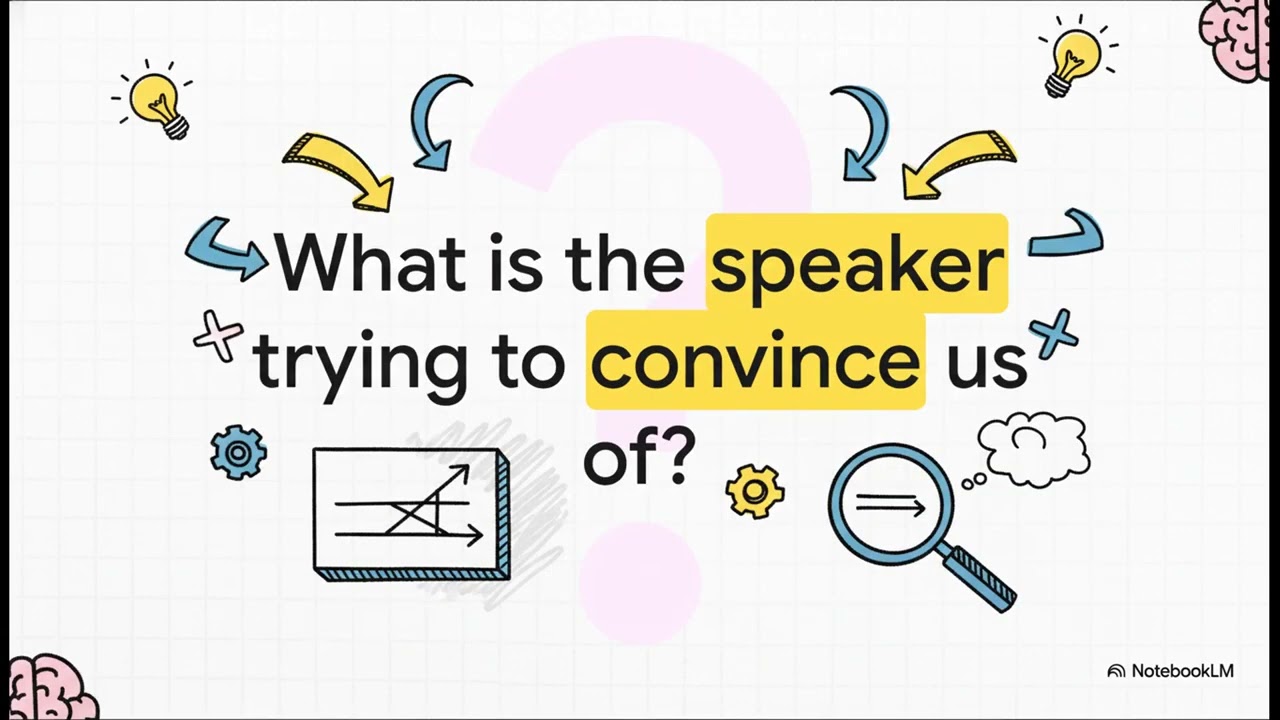 What is the speaker trying to convince us of?

NotebookLM